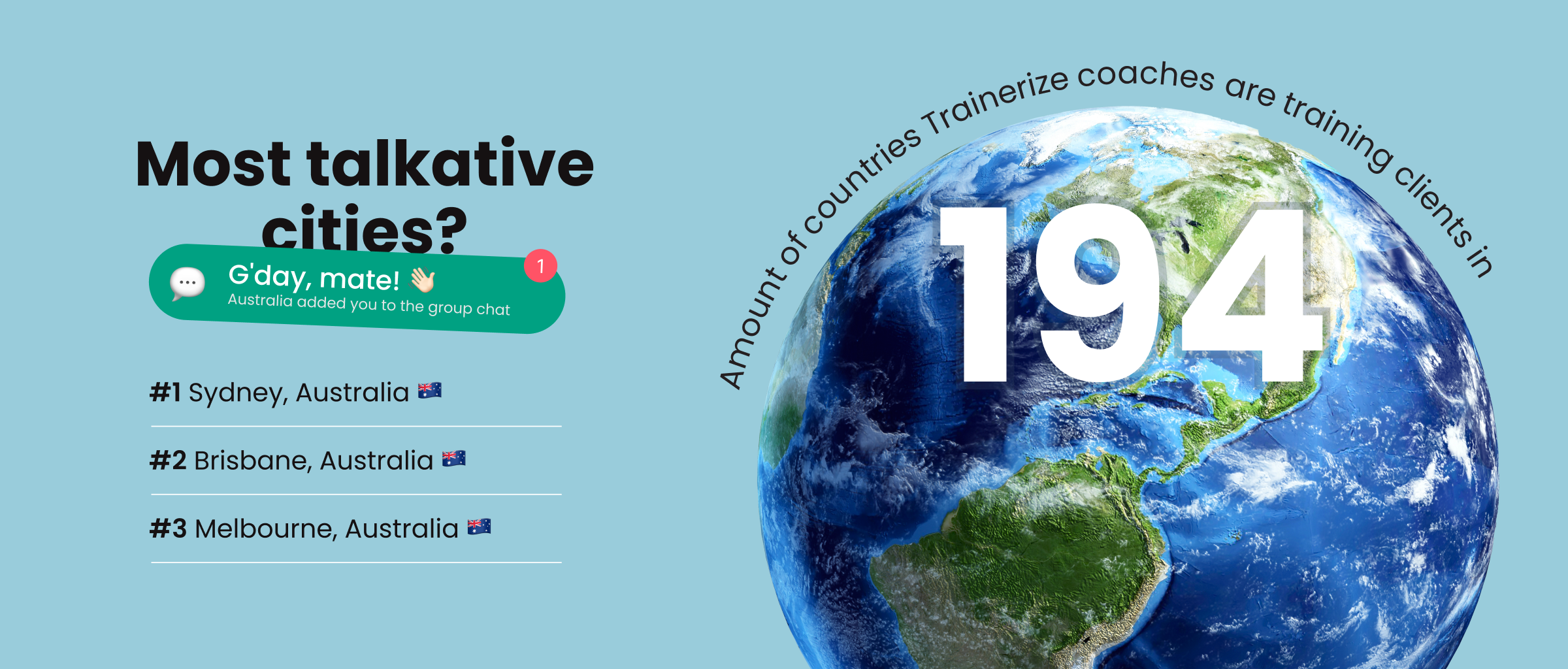 Most talkative cities?

G'day, mate! 👋
Australia added you to the group chat
1

#1 Sydney, Australia 🇦🇺

#2 Brisbane, Australia 🇦🇺

#3 Melbourne, Australia 🇦🇺

Amount of countries Trainerize coaches are training clients in

194